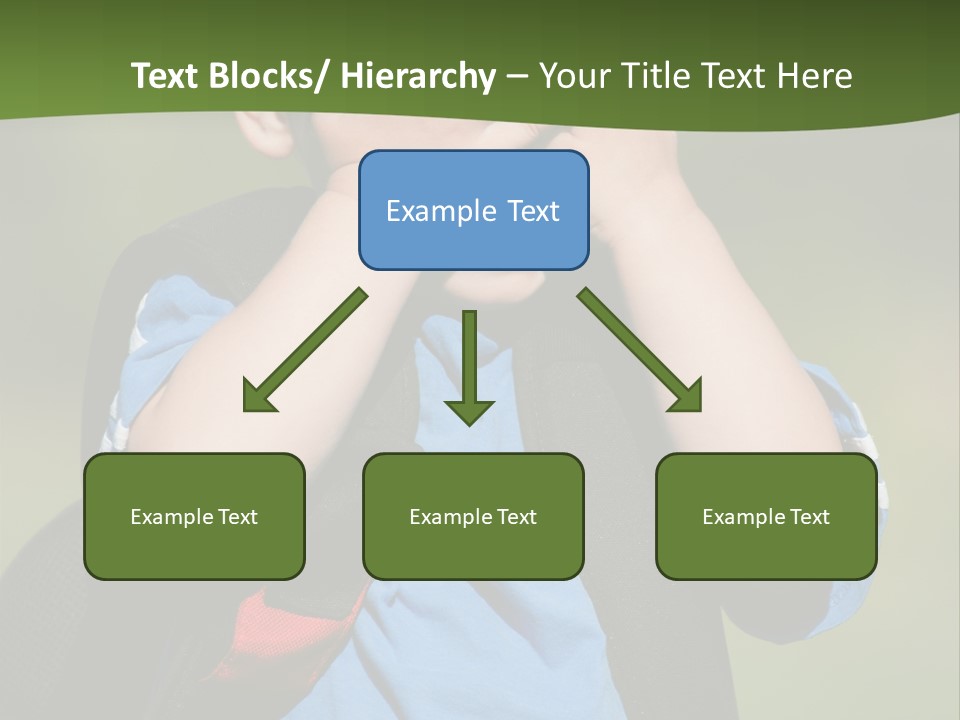 Text Blocks/ Hierarchy – Your Title Text Here

Example Text

Example Text

Example Text

Example Text